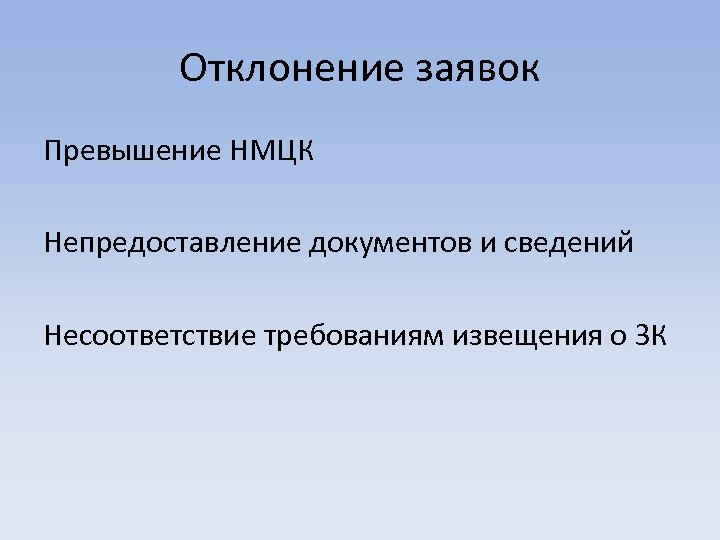 Отклонение заявок

Превышение НМЦК

Непредоставление документов и сведений

Несоответствие требованиям извещения о ЗК